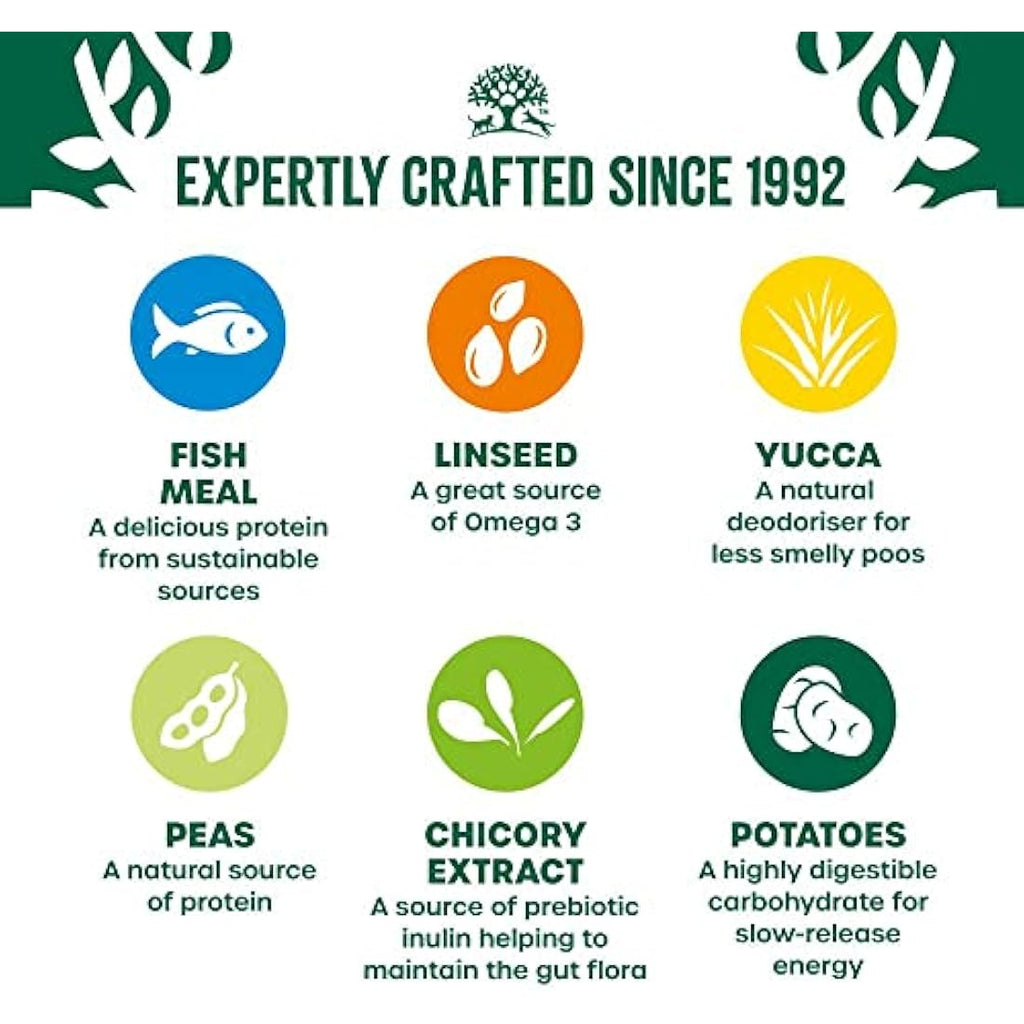 EXPERTLY CRAFTED SINCE 1992

FISH MEAL
A delicious protein from sustainable sources

LINSEED
A great source of Omega 3

YUCCA
A natural deodoriser for less smelly poos

PEAS
A natural source of protein

CHICORY EXTRACT
A source of prebiotic inulin helping to maintain the gut flora

POTATOES
A highly digestible carbohydrate for slow-release energy